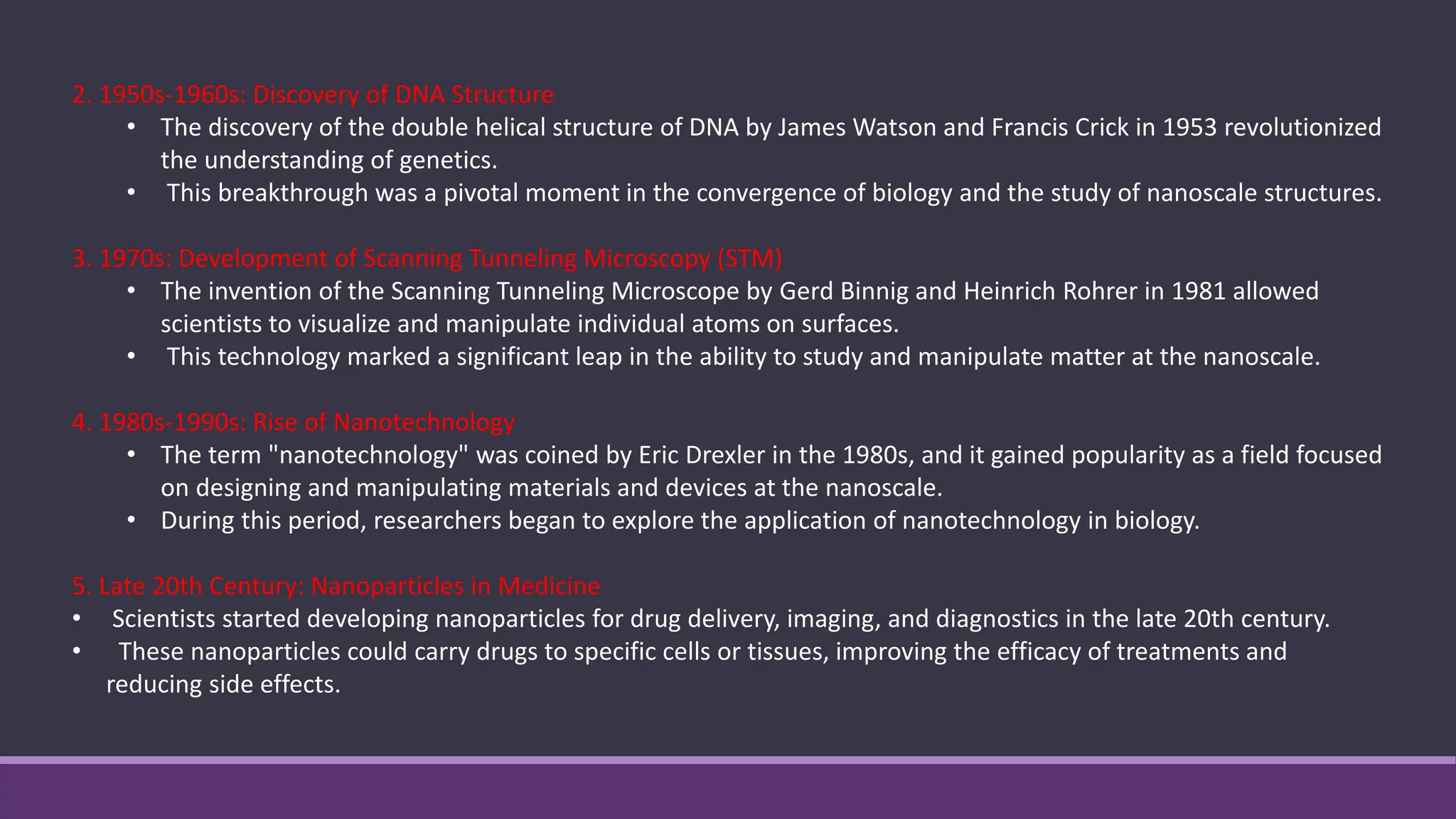 2. 1950s-1960s: Discovery of DNA Structure
• The discovery of the double helical structure of DNA by James Watson and Francis Crick in 1953 revolutionized the understanding of genetics.
• This breakthrough was a pivotal moment in the convergence of biology and the study of nanoscale structures.

3. 1970s: Development of Scanning Tunneling Microscopy (STM)
• The invention of the Scanning Tunneling Microscope by Gerd Binnig and Heinrich Rohrer in 1981 allowed scientists to visualize and manipulate individual atoms on surfaces.
• This technology marked a significant leap in the ability to study and manipulate matter at the nanoscale.

4. 1980s-1990s: Rise of Nanotechnology
• The term "nanotechnology" was coined by Eric Drexler in the 1980s, and it gained popularity as a field focused on designing and manipulating materials and devices at the nanoscale.
• During this period, researchers began to explore the application of nanotechnology in biology.

5. Late 20th Century: Nanoparticles in Medicine
• Scientists started developing nanoparticles for drug delivery, imaging, and diagnostics in the late 20th century.
• These nanoparticles could carry drugs to specific cells or tissues, improving the efficacy of treatments and reducing side effects.